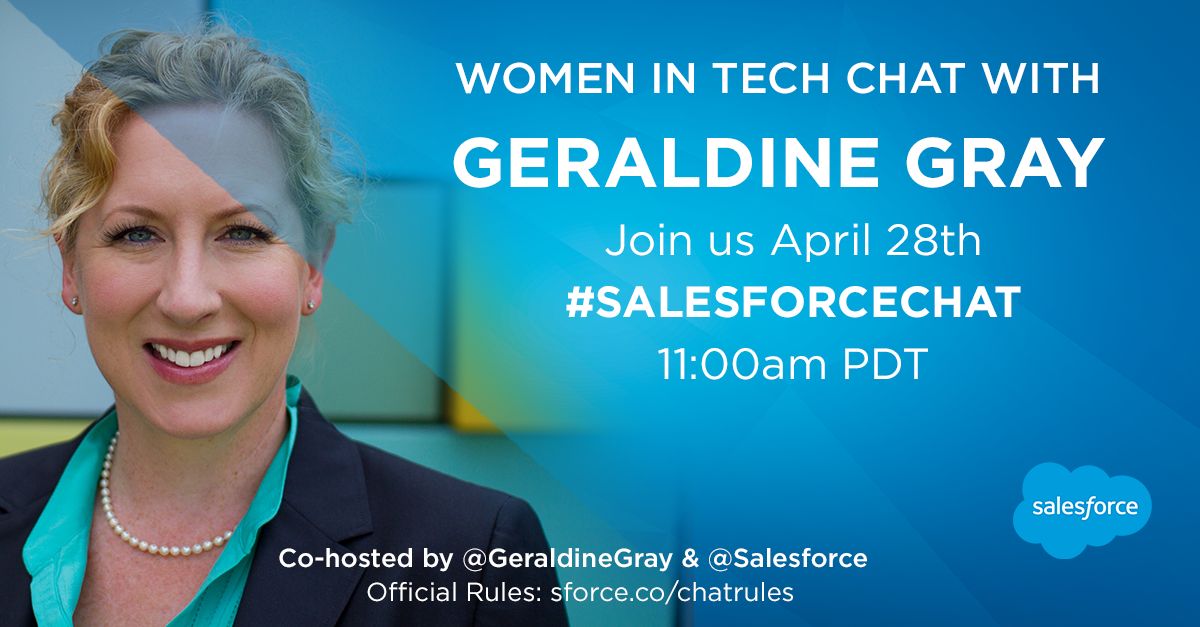 WOMEN IN TECH CHAT WITH
GERALDINE GRAY
Join us April 28th
#SALESFORCECHAT
11:00am PDT

salesforce

Co-hosted by @GeraldineGray & @Salesforce
Official Rules: sforce.co/chatrules